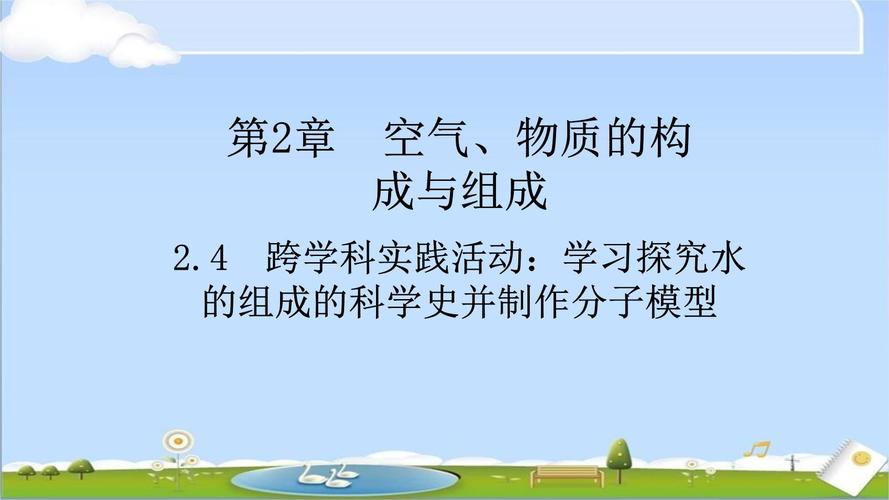 第2章　空气、物质的构成与组成

2.4　跨学科实践活动：学习探究水的组成的科学史并制作分子模型